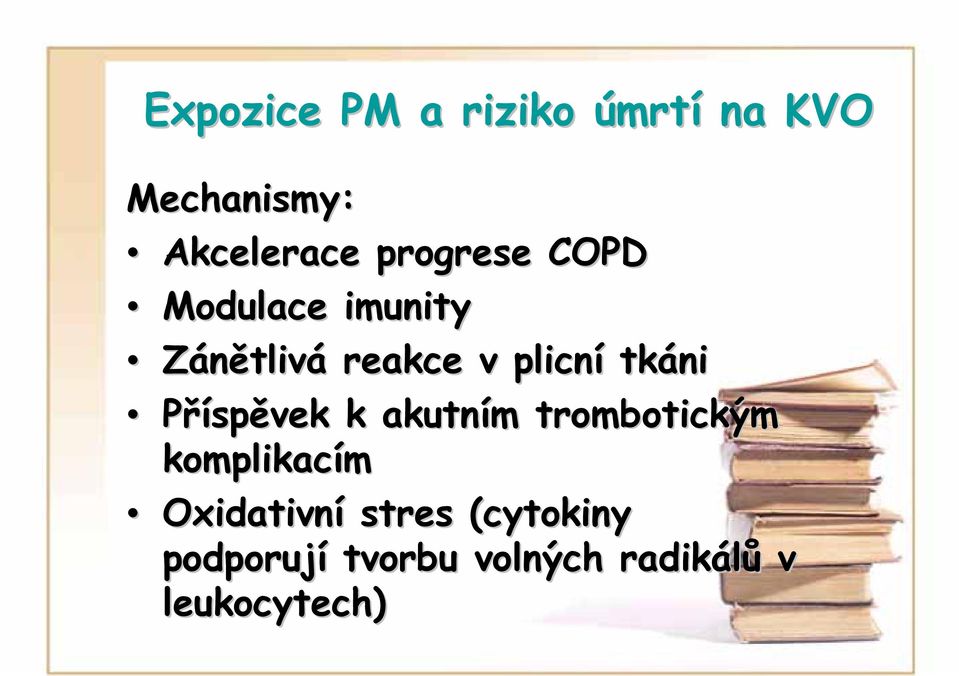 Expozice PM a riziko úmrtí na KVO

Mechanismy:
• Akcelerace progrese COPD
• Modulace imunity
• Zánětlivá reakce v plicní tkáni
• Příspěvek k akutním trombotickým komplikacím
• Oxidativní stres (cytokiny podporují tvorbu volných radikálů v leukocytech)